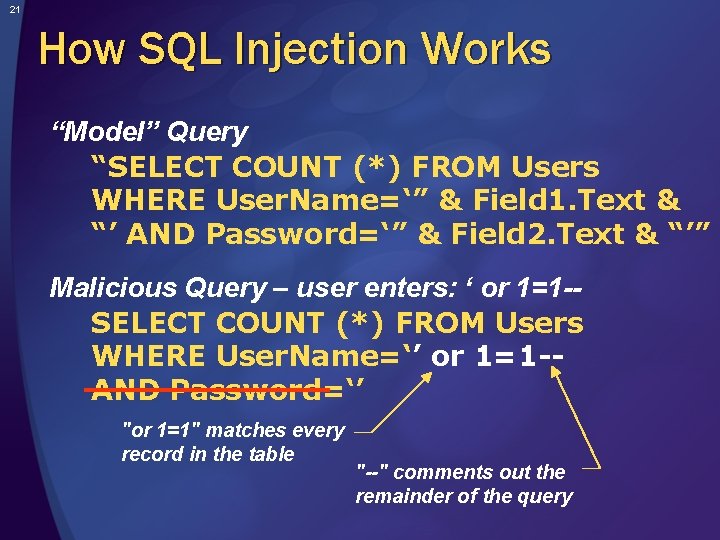 21

How SQL Injection Works

“Model” Query

“SELECT COUNT (*) FROM Users WHERE UserName=‘” & Field1.Text & “’ AND Password=‘” & Field2.Text & “’”

Malicious Query – user enters: ‘ or 1=1--

SELECT COUNT (*) FROM Users WHERE UserName=‘’ or 1=1-- AND Password=‘’

"or 1=1" matches every record in the table

"--" comments out the remainder of the query